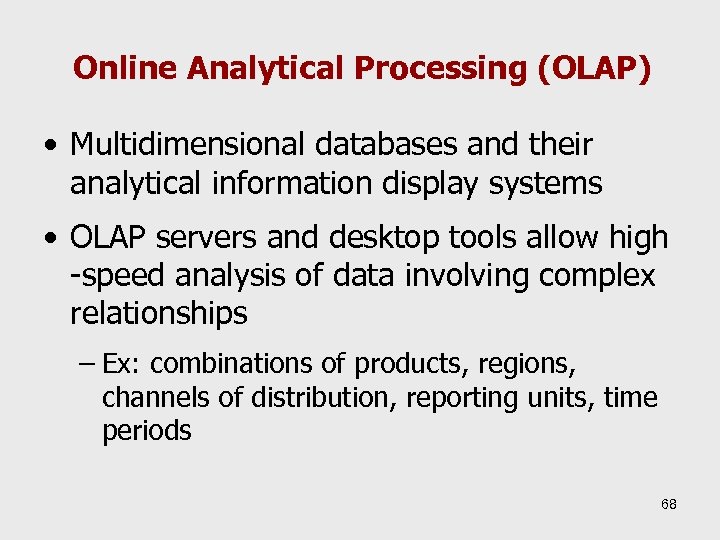 Online Analytical Processing (OLAP)

• Multidimensional databases and their analytical information display systems

• OLAP servers and desktop tools allow high -speed analysis of data involving complex relationships

– Ex: combinations of products, regions, channels of distribution, reporting units, time periods

68